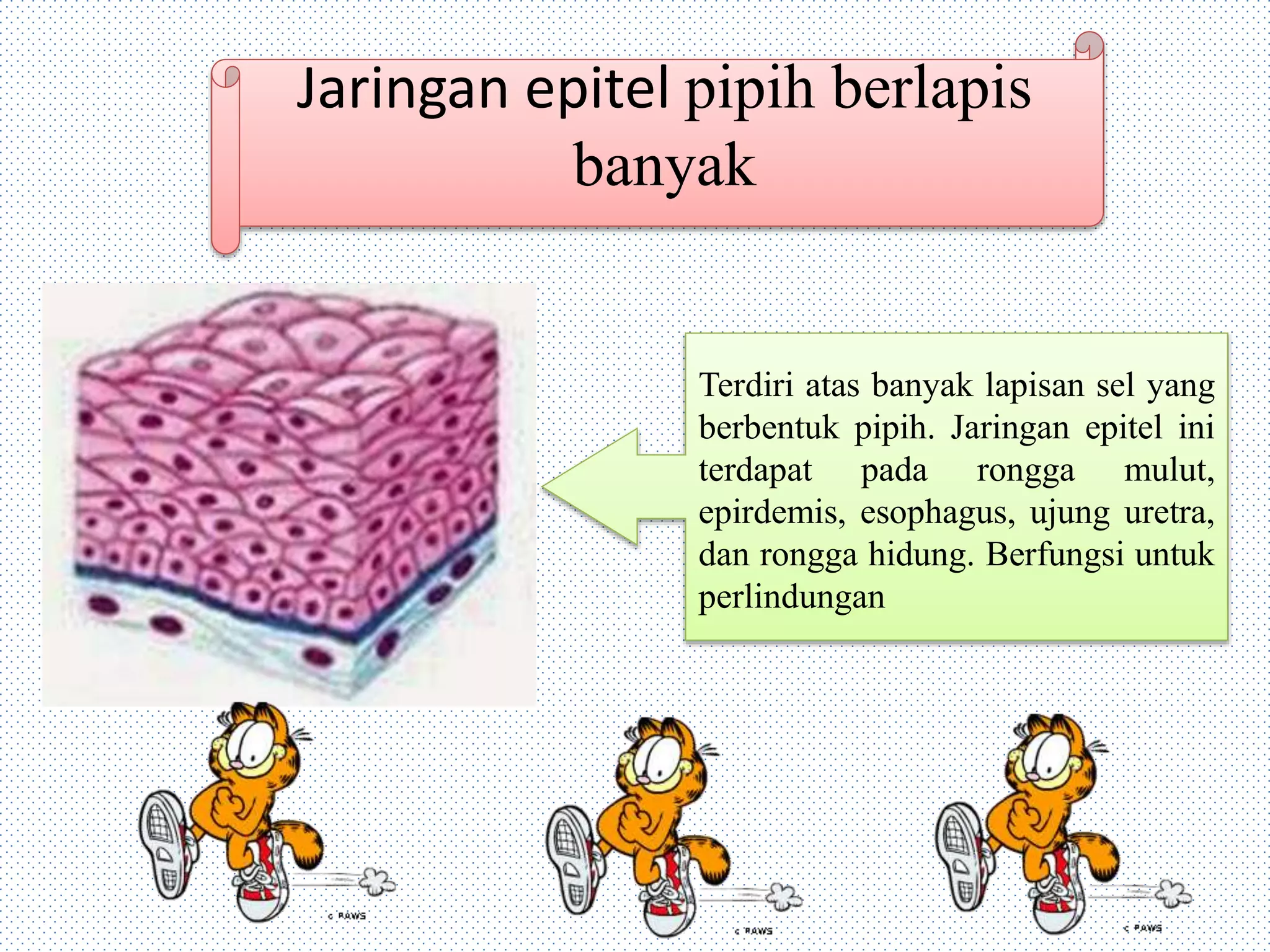 Jaringan epitel pipih berlapis banyak

Terdiri atas banyak lapisan sel yang berbentuk pipih. Jaringan epitel ini terdapat pada rongga mulut, epirdemis, esophagus, ujung uretra, dan rongga hidung. Berfungsi untuk perlindungan

© PAWS

© PAWS

© PAWS